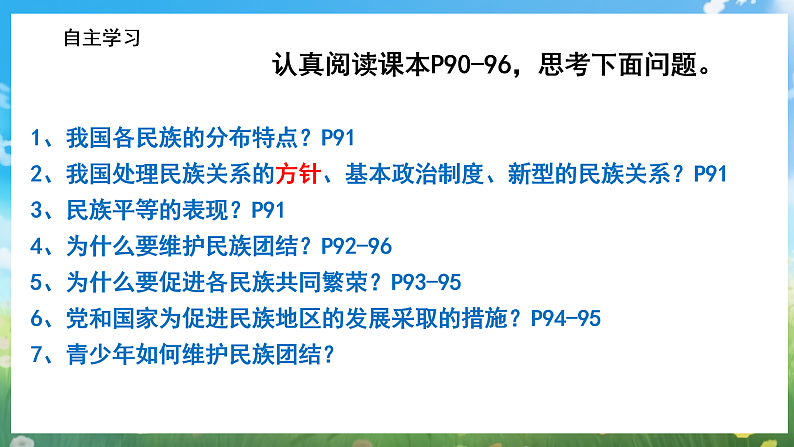 自主学习

认真阅读课本P90-96，思考下面问题。

1、我国各民族的分布特点？P91
2、我国处理民族关系的方针、基本政治制度、新型的民族关系？P91
3、民族平等的表现？P91
4、为什么要维护民族团结？P92-96
5、为什么要促进各民族共同繁荣？P93-95
6、党和国家为促进民族地区的发展采取的措施？P94-95
7、青少年如何维护民族团结？